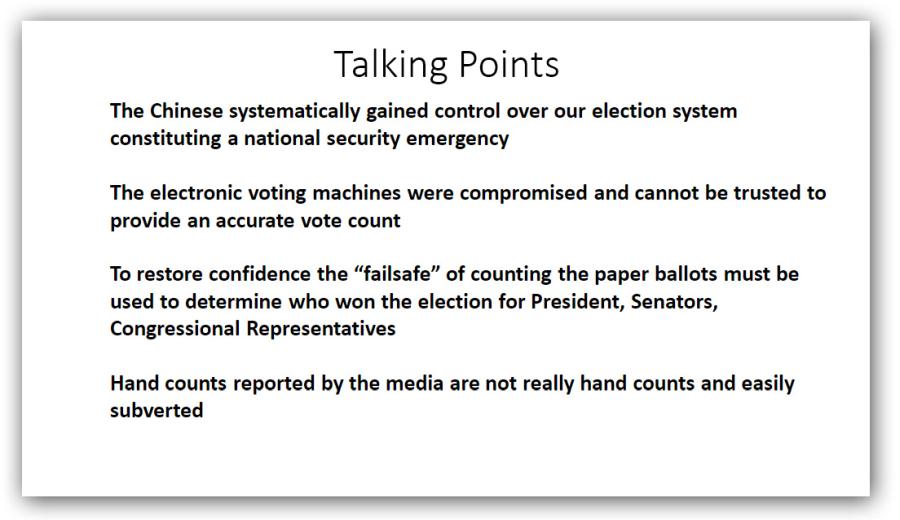 Talking Points

The Chinese systematically gained control over our election system constituting a national security emergency

The electronic voting machines were compromised and cannot be trusted to provide an accurate vote count

To restore confidence the “failsafe” of counting the paper ballots must be used to determine who won the election for President, Senators, Congressional Representatives

Hand counts reported by the media are not really hand counts and easily subverted